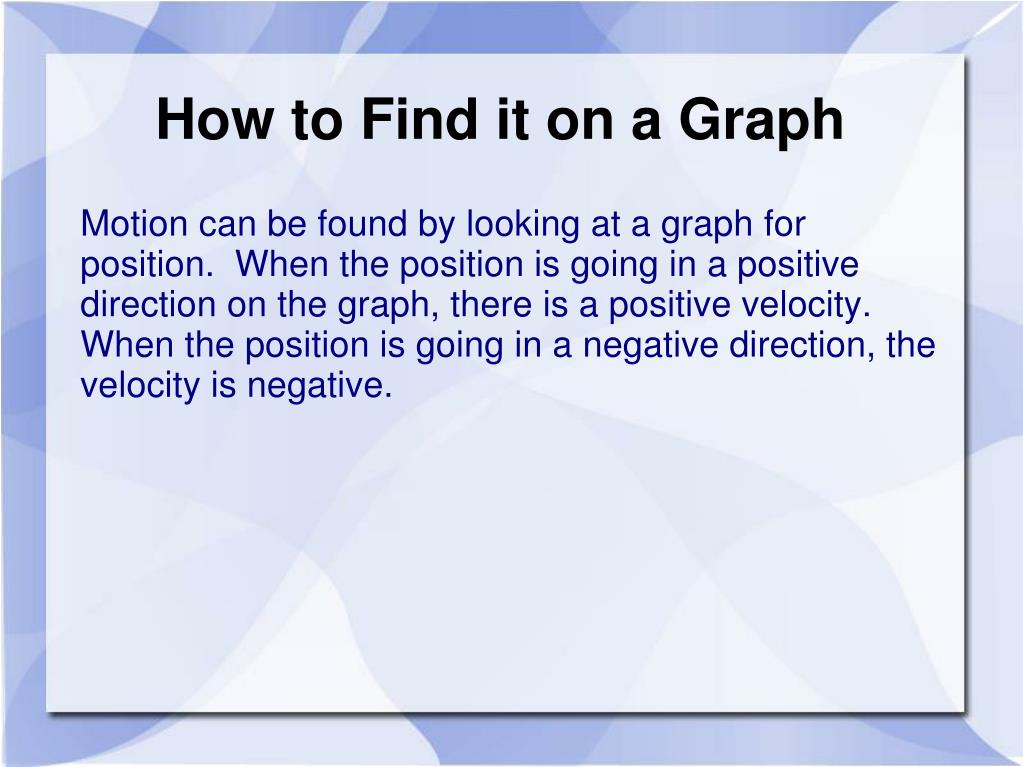 How to Find it on a Graph

Motion can be found by looking at a graph for position. When the position is going in a positive direction on the graph, there is a positive velocity. When the position is going in a negative direction, the velocity is negative.